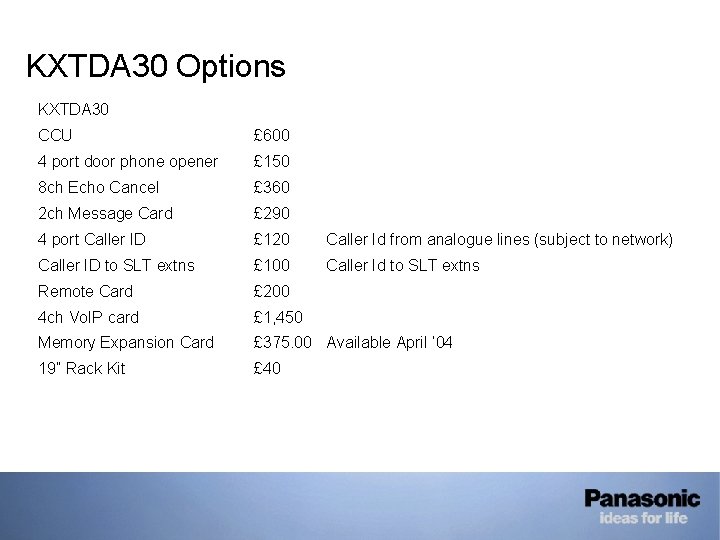 KXTDA30 Options

| KXTDA30 | | |
|---|---|---|
| CCU | £600 | |
| 4 port door phone opener | £150 | |
| 8ch Echo Cancel | £360 | |
| 2ch Message Card | £290 | |
| 4 port Caller ID | £120 | Caller Id from analogue lines (subject to network) |
| Caller ID to SLT extns | £100 | Caller Id to SLT extns |
| Remote Card | £200 | |
| 4ch VoIP card | £1,450 | |
| Memory Expansion Card | £375.00 | Available April '04 |
| 19" Rack Kit | £40 | |

Panasonic
ideas for life